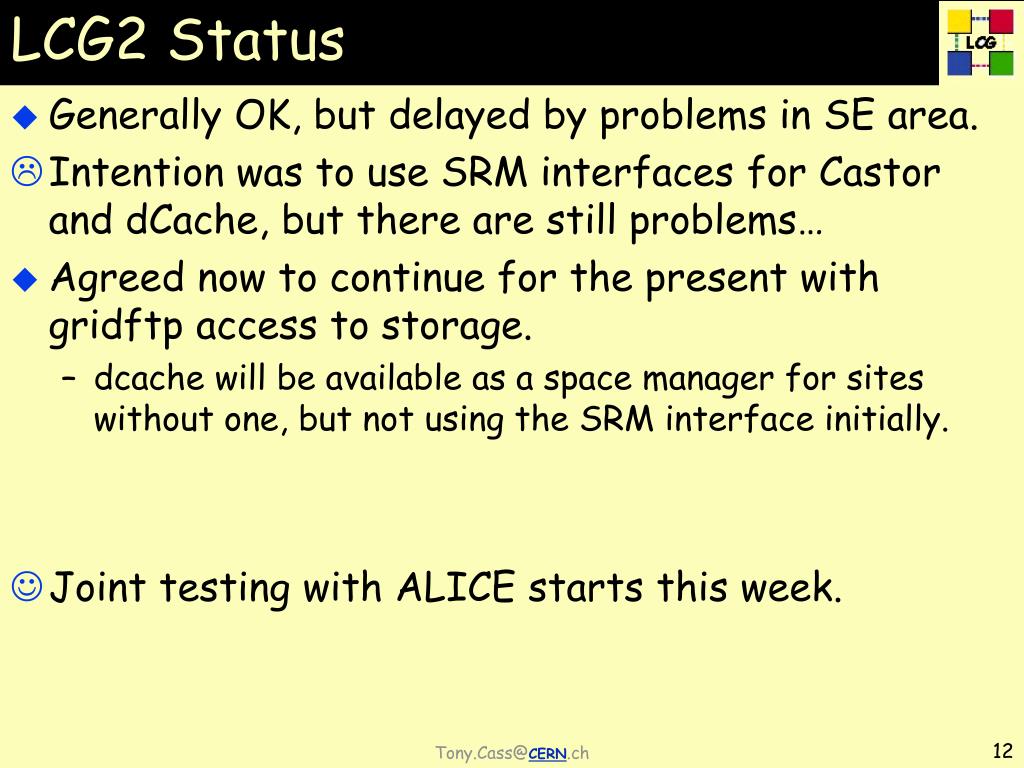 LCG2 Status

LCG

Generally OK, but delayed by problems in SE area.

Intention was to use SRM interfaces for Castor and dCache, but there are still problems…

Agreed now to continue for the present with gridftp access to storage.

– dcache will be available as a space manager for sites without one, but not using the SRM interface initially.

Joint testing with ALICE starts this week.

Tony.Cass@CERN.ch

12